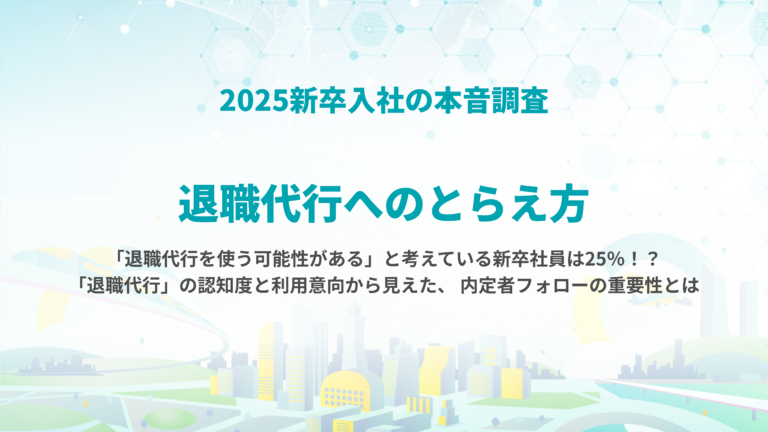 2025新卒入社の本音調査

退職代行へのとらえ方

「退職代行を使う可能性がある」と考えている新卒社員は25%！？
「退職代行」の認知度と利用意向から見えた、 内定者フォローの重要性とは